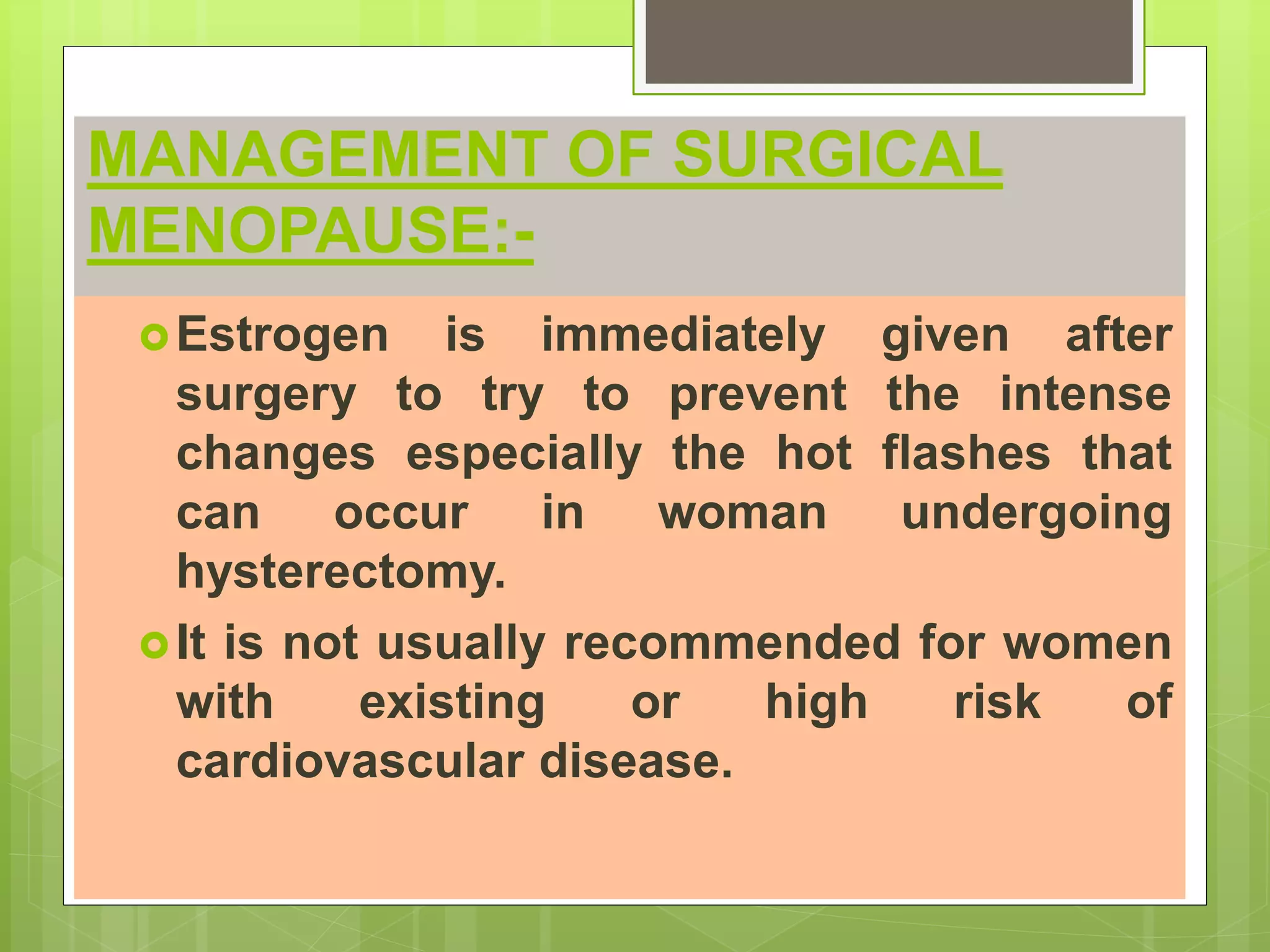 MANAGEMENT OF SURGICAL MENOPAUSE:-

Estrogen is immediately given after surgery to try to prevent the intense changes especially the hot flashes that can occur in woman undergoing hysterectomy.

It is not usually recommended for women with existing or high risk of cardiovascular disease.